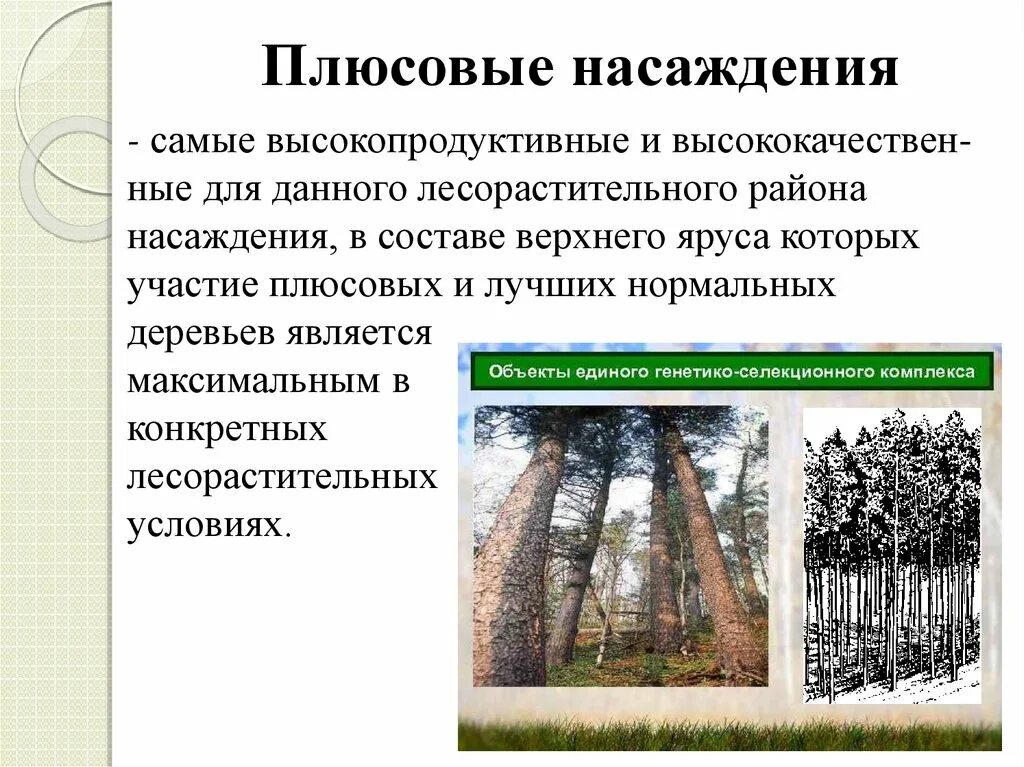 Плюсовые насаждения

- самые высокопродуктивные и высококачественные для данного лесорастительного района насаждения, в составе верхнего яруса которых участие плюсовых и лучших нормальных деревьев является максимальным в конкретных лесорастительных условиях.

Объекты единого генетико-селекционного комплекса